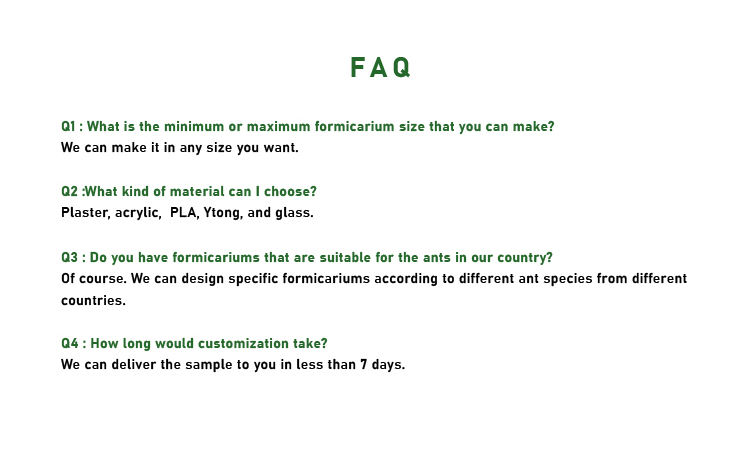 FAQ

Q1 : What is the minimum or maximum formicarium size that you can make?
We can make it in any size you want.

Q2 :What kind of material can I choose?
Plaster, acrylic,  PLA, Ytong, and glass.

Q3 : Do you have formicariums that are suitable for the ants in our country?
Of course. We can design specific formicariums according to different ant species from different countries.

Q4 : How long would customization take?
We can deliver the sample to you in less than 7 days.